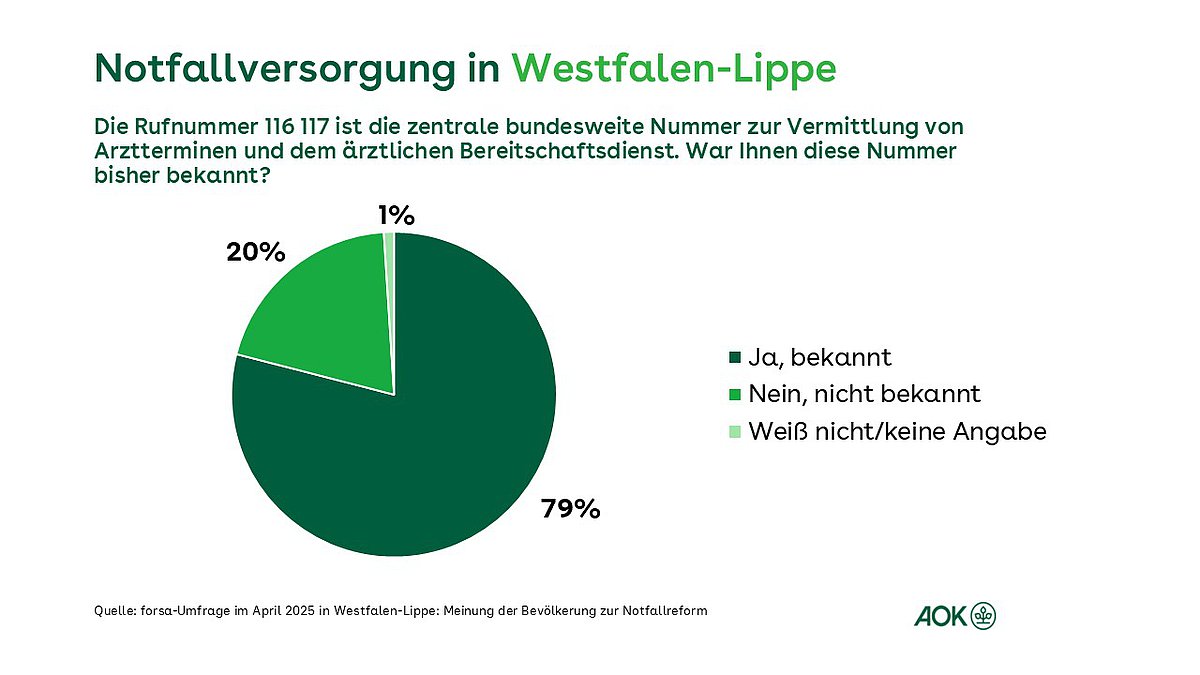 Notfallversorgung in Westfalen-Lippe

Die Rufnummer 116 117 ist die zentrale bundesweite Nummer zur Vermittlung von Arztterminen und dem ärztlichen Bereitschaftsdienst. War Ihnen diese Nummer bisher bekannt?

1%

20%

79%

Ja, bekannt
Nein, nicht bekannt
Weiß nicht/keine Angabe

Quelle: forsa-Umfrage im April 2025 in Westfalen-Lippe: Meinung der Bevölkerung zur Notfallreform

AOK